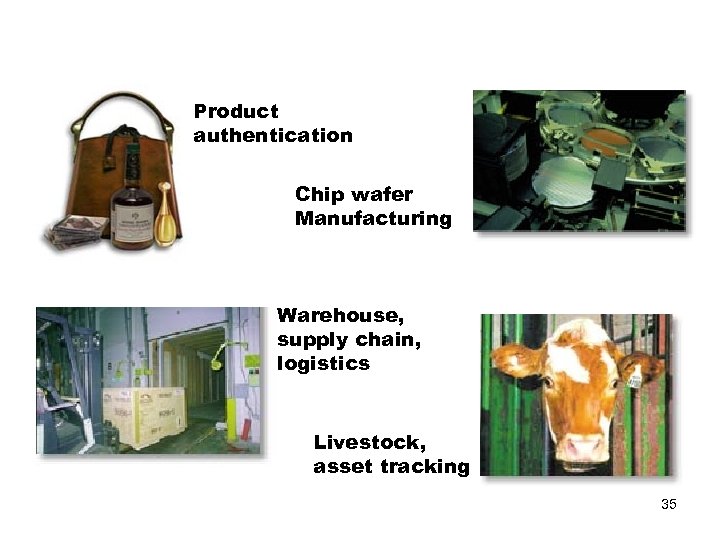 Product authentication

Chip wafer Manufacturing

Warehouse, supply chain, logistics

Livestock, asset tracking

35